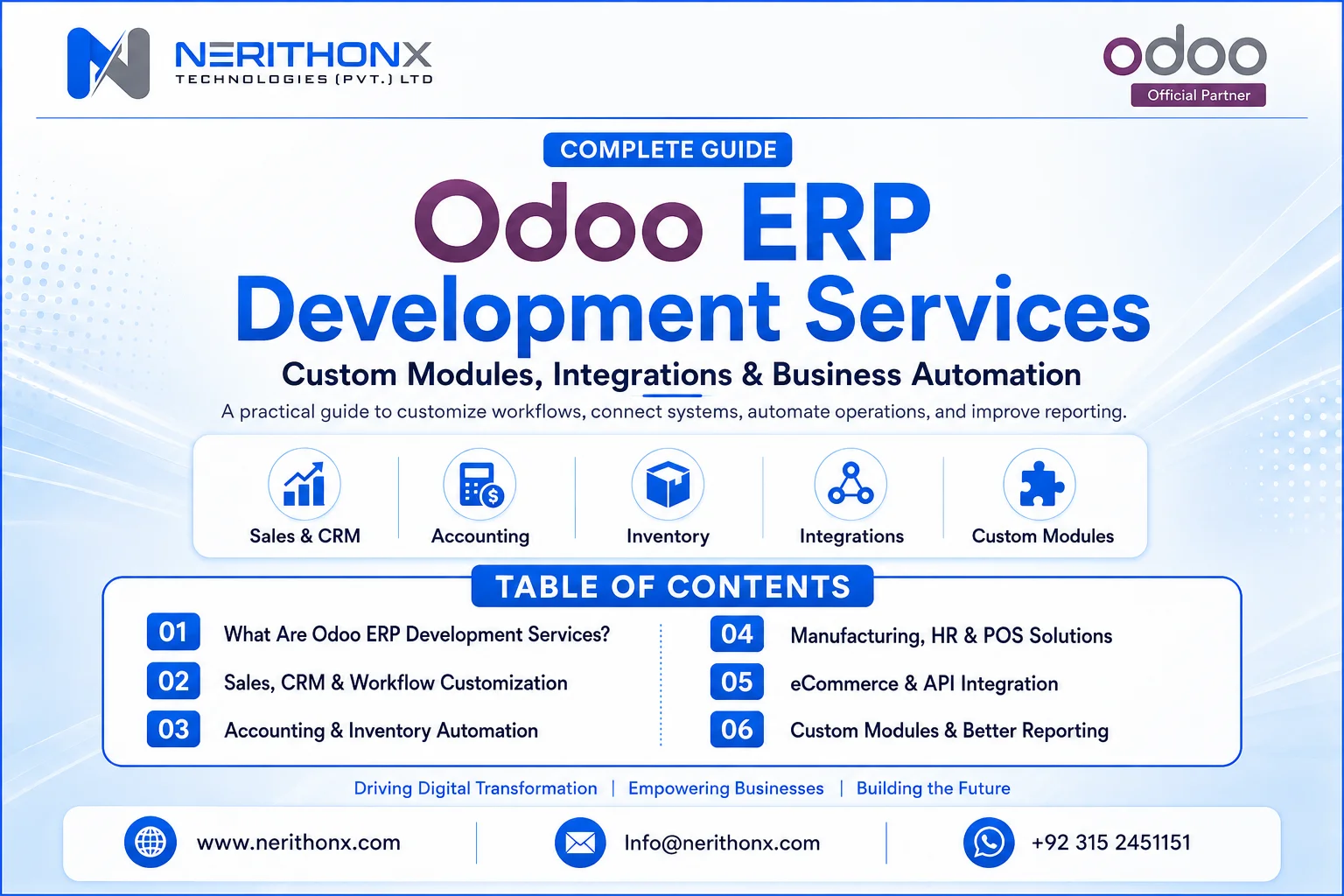 NERITHONX
TECHNOLOGIES (PVT.) LTD

odoo
Official Partner

COMPLETE GUIDE

Odoo ERP
Development Services

Custom Modules, Integrations & Business Automation

A practical guide to customize workflows, connect systems, automate operations, and improve reporting.

Sales & CRM
Accounting
Inventory
Integrations
Custom Modules

TABLE OF CONTENTS

01 What Are Odoo ERP Development Services?
02 Sales, CRM & Workflow Customization
03 Accounting & Inventory Automation
04 Manufacturing, HR & POS Solutions
05 eCommerce & API Integration
06 Custom Modules & Better Reporting

Driving Digital Transformation | Empowering Businesses | Building the Future

www.nerithonx.com
Info@nerithonx.com
+92 315 2451151